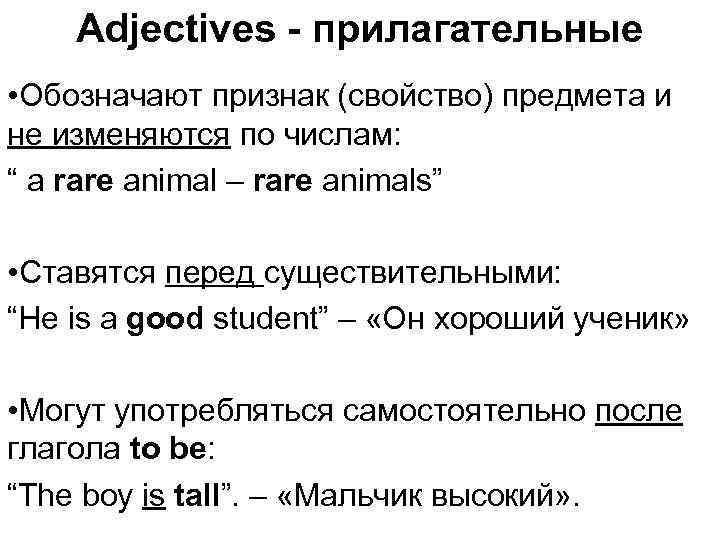 Adjectives - прилагательные

•Обозначают признак (свойство) предмета и не изменяются по числам:
“ a rare animal – rare animals”

•Ставятся перед существительными:
“He is a good student” – «Он хороший ученик»

•Могут употребляться самостоятельно после глагола to be:
“The boy is tall”. – «Мальчик высокий».